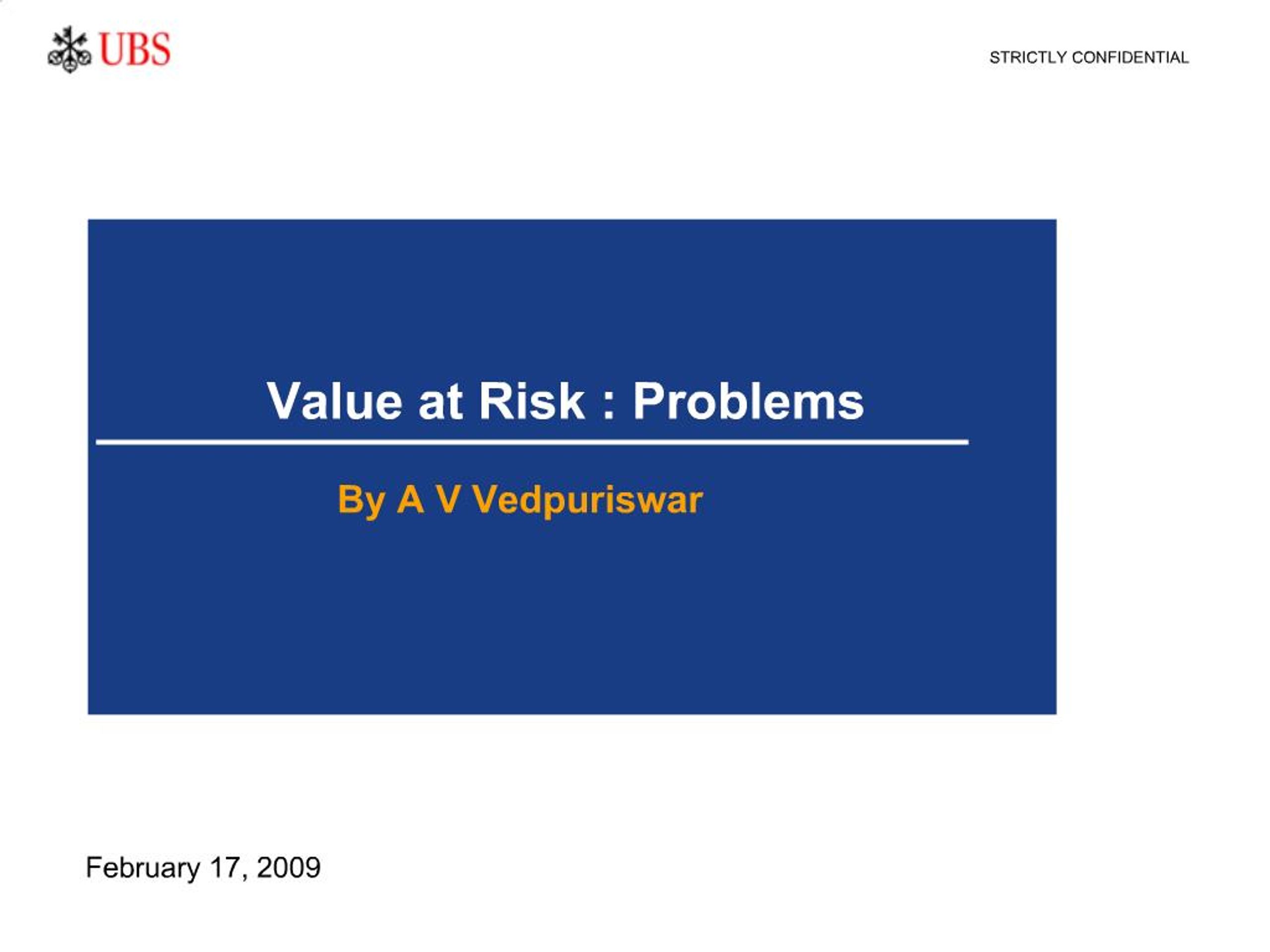 UBS

STRICTLY CONFIDENTIAL

Value at Risk : Problems

By A V Vedpuriswar

February 17, 2009